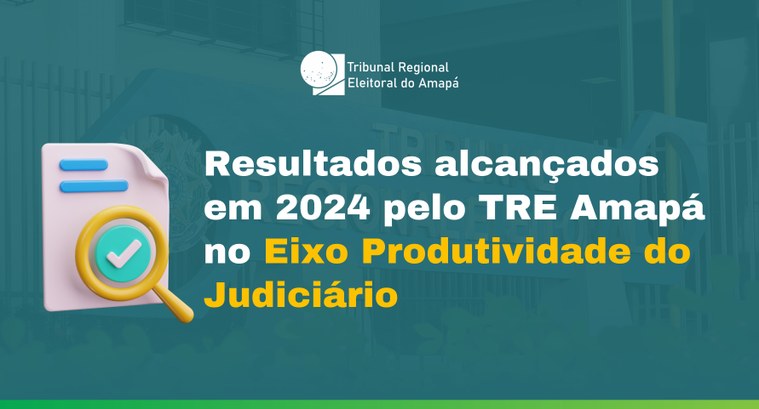 Tribunal Regional
Eleitoral do Amapá

Resultados alcançados em 2024 pelo TRE Amapá no Eixo Produtividade do Judiciário